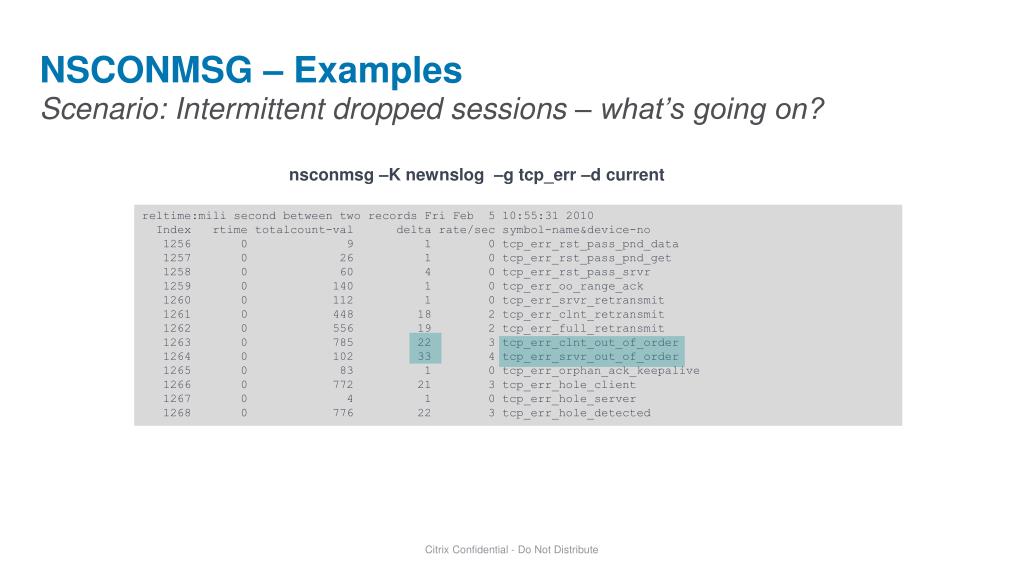 NSCONMSG – Examples
Scenario: Intermittent dropped sessions – what's going on?

nsconmsg –K newnslog –g tcp_err –d current

reltime:mili second between two records Fri Feb 5 10:55:31 2010

| Index | rtime | totalcount-val | delta | rate/sec | symbol-name&device-no |
|---|---|---|---|---|---|
| 1256 | 0 | 9 | 1 | 0 | tcp_err_rst_pass_pnd_data |
| 1257 | 0 | 26 | 1 | 0 | tcp_err_rst_pass_pnd_get |
| 1258 | 0 | 60 | 4 | 0 | tcp_err_rst_pass_srvr |
| 1259 | 0 | 140 | 1 | 0 | tcp_err_oo_range_ack |
| 1260 | 0 | 112 | 1 | 0 | tcp_err_srvr_retransmit |
| 1261 | 0 | 448 | 18 | 2 | tcp_err_clnt_retransmit |
| 1262 | 0 | 556 | 19 | 2 | tcp_err_full_retransmit |
| 1263 | 0 | 785 | 22 | 3 | tcp_err_clnt_out_of_order |
| 1264 | 0 | 102 | 33 | 4 | tcp_err_srvr_out_of_order |
| 1265 | 0 | 83 | 1 | 0 | tcp_err_orphan_ack_keepalive |
| 1266 | 0 | 772 | 21 | 3 | tcp_err_hole_client |
| 1267 | 0 | 4 | 1 | 0 | tcp_err_hole_server |
| 1268 | 0 | 776 | 22 | 3 | tcp_err_hole_detected |

Citrix Confidential - Do Not Distribute